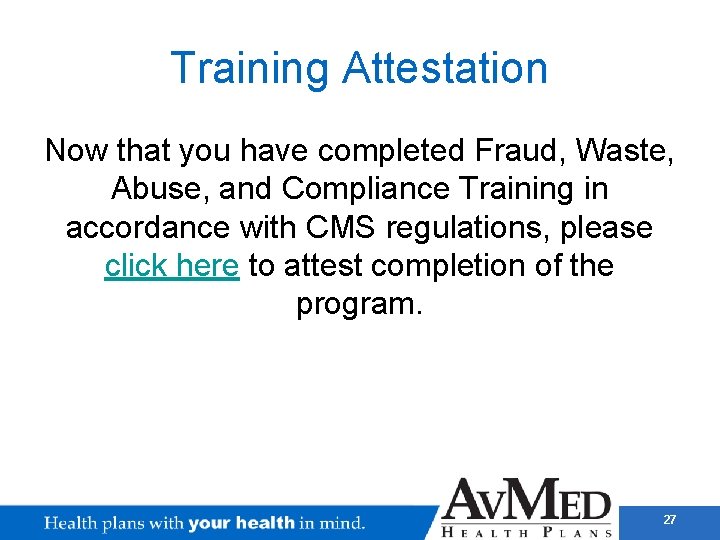 Training Attestation

Now that you have completed Fraud, Waste, Abuse, and Compliance Training in accordance with CMS regulations, please click here to attest completion of the program.

Health plans with your health in mind.

AVMED
HEALTH PLANS

27